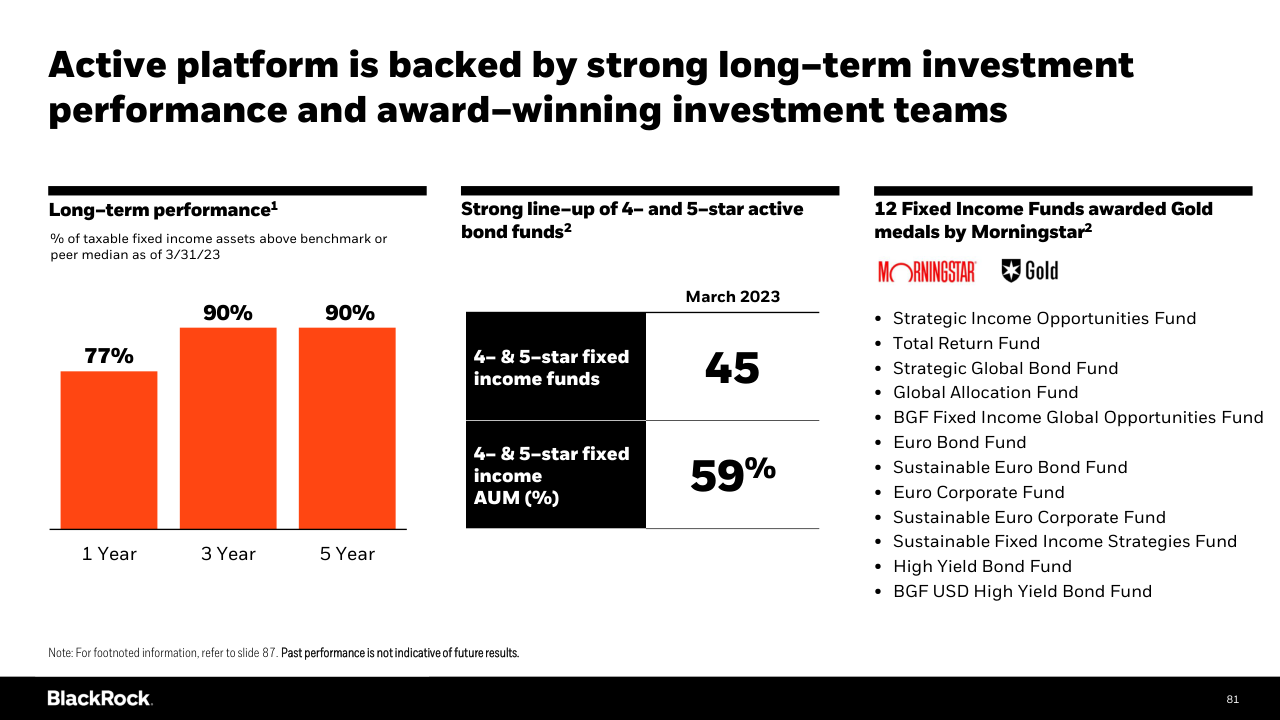 Active platform is backed by strong long–term investment performance and award–winning investment teams

Long–term performance$^1$

% of taxable fixed income assets above benchmark or peer median as of 3/31/23

77%

90%

90%

1 Year

3 Year

5 Year

Strong line–up of 4– and 5–star active bond funds$^2$

| | March 2023 |
|---|---|
| 4– & 5–star fixed income funds | 45 |
| 4– & 5–star fixed income AUM (%) | 59% |

12 Fixed Income Funds awarded Gold medals by Morningstar$^2$

MORNINGSTAR Gold

• Strategic Income Opportunities Fund
• Total Return Fund
• Strategic Global Bond Fund
• Global Allocation Fund
• BGF Fixed Income Global Opportunities Fund
• Euro Bond Fund
• Sustainable Euro Bond Fund
• Euro Corporate Fund
• Sustainable Euro Corporate Fund
• Sustainable Fixed Income Strategies Fund
• High Yield Bond Fund
• BGF USD High Yield Bond Fund

Note: For footnoted information, refer to slide 87. Past performance is not indicative of future results.

BlackRock.

81